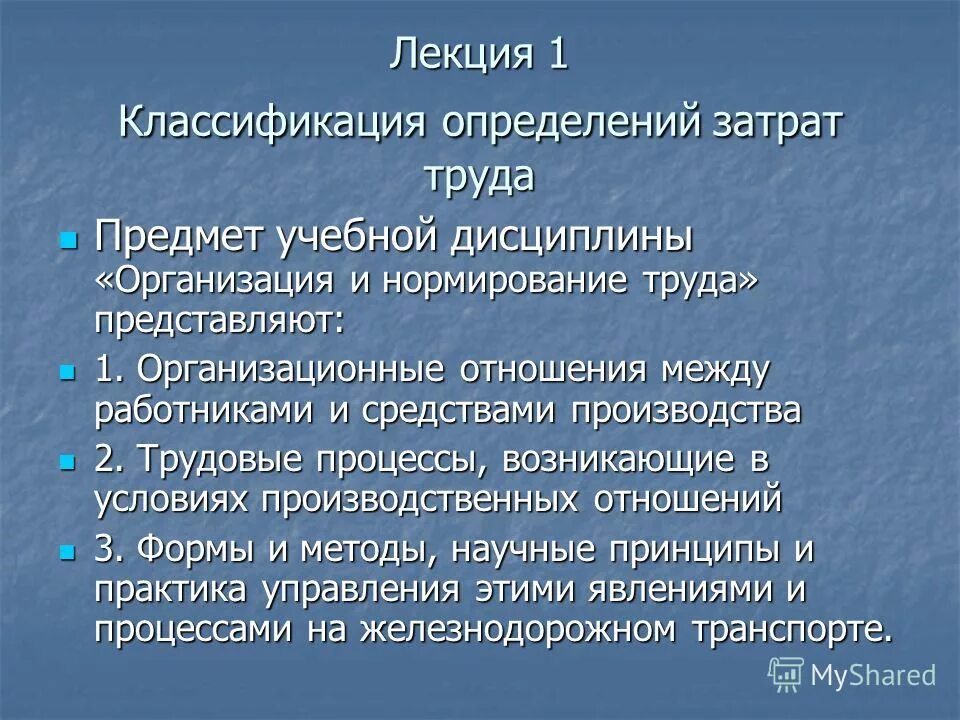 Лекция 1

Классификация определений затрат труда

Предмет учебной дисциплины «Организация и нормирование труда» представляют:

1. Организационные отношения между работниками и средствами производства

2. Трудовые процессы, возникающие в условиях производственных отношений

3. Формы и методы, научные принципы и практика управления этими явлениями и процессами на железнодорожном транспорте.

MyShared